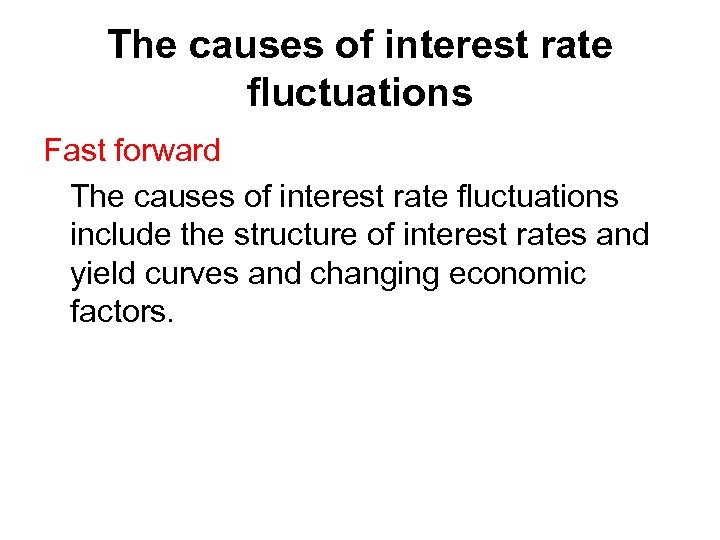 The causes of interest rate fluctuations

Fast forward

The causes of interest rate fluctuations include the structure of interest rates and yield curves and changing economic factors.